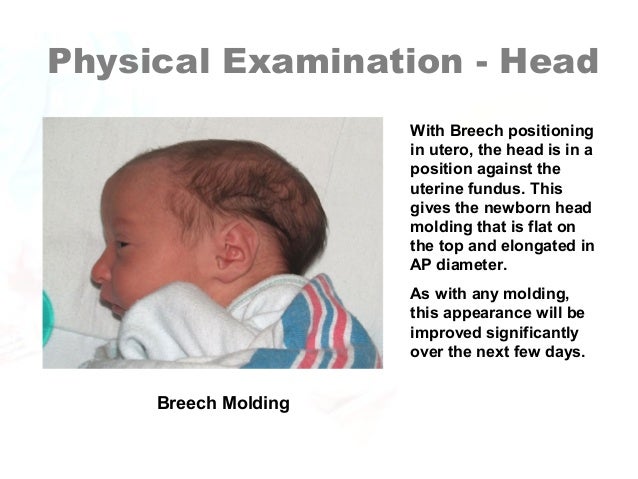 Physical Examination - Head

With Breech positioning in utero, the head is in a position against the uterine fundus. This gives the newborn head molding that is flat on the top and elongated in AP diameter.

As with any molding, this appearance will be improved significantly over the next few days.

Breech Molding